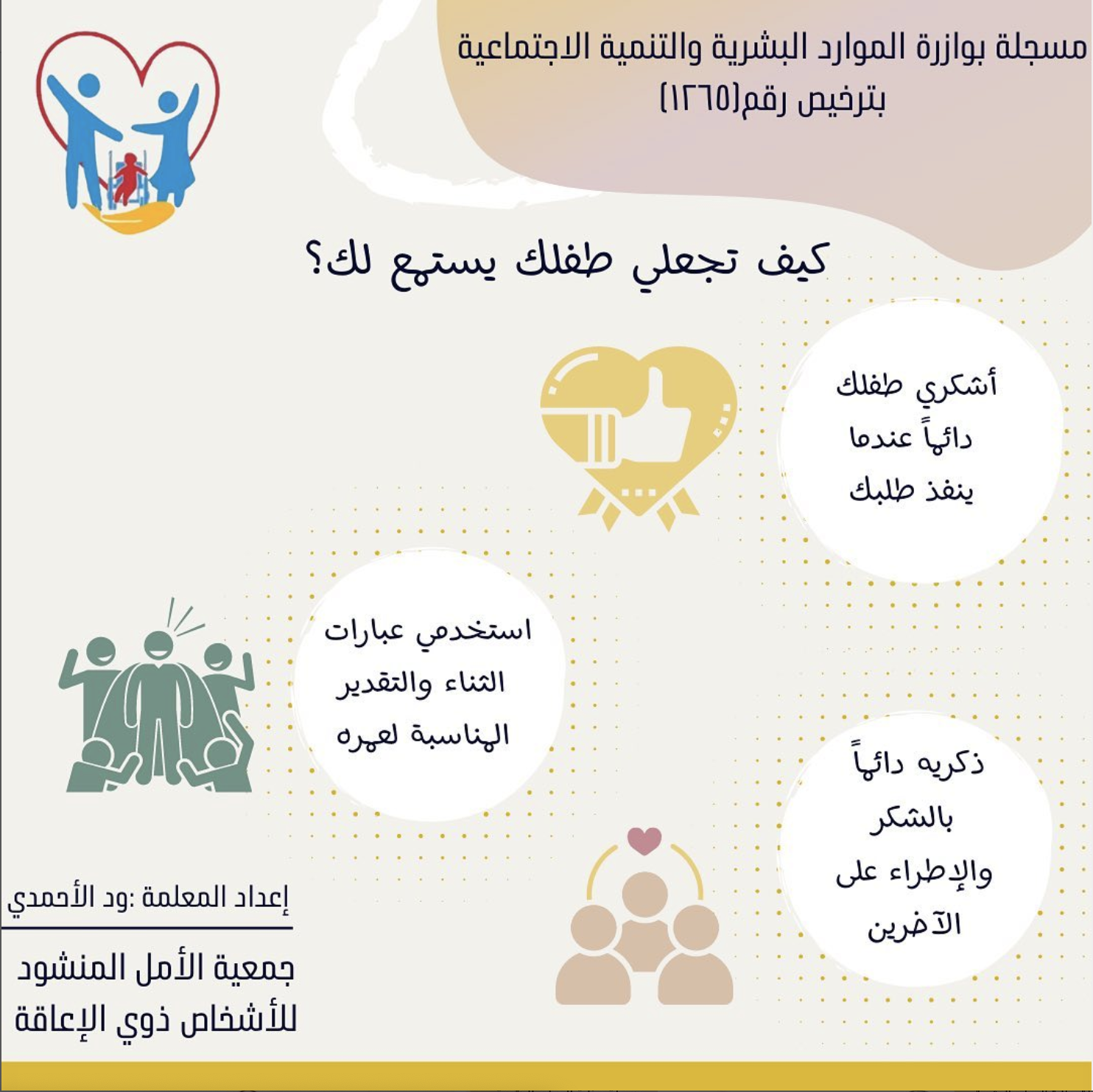 مسجلة بوازرة الموارد البشرية والتنمية الاجتماعية
بترخيص رقم(١٢٦٥)

كيف تجعلي طفلك يستمع لك؟

أشكري طفلك دائماً عندما ينفذ طلبك

استخدمي عبارات الثناء والتقدير المناسبة لعمره

ذكريه دائماً بالشكر والإطراء على الآخرين

إعداد المعلمة :ود الأحمدي

جمعية الأمل المنشود للأشخاص ذوي الإعاقة